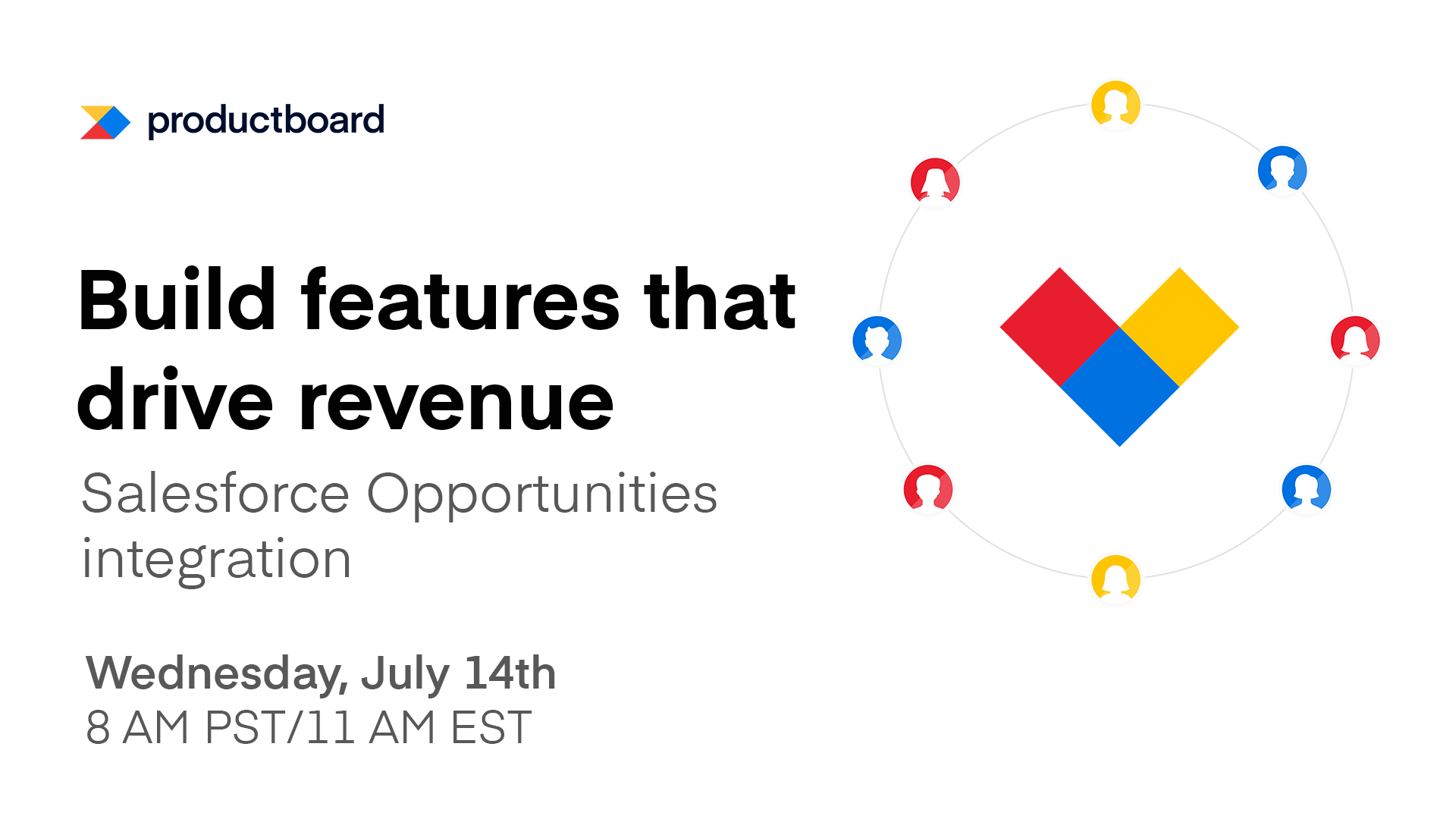 productboard

Build features that drive revenue

Salesforce Opportunities integration

Wednesday, July 14th
8 AM PST/11 AM EST